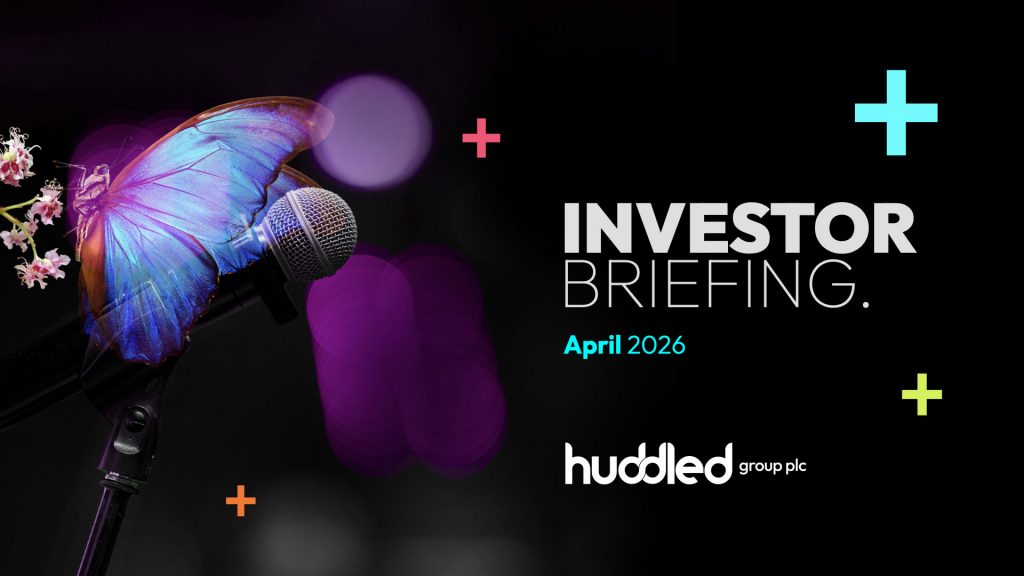 INVESTOR
BRIEFING.

April 2026

huddled group plc